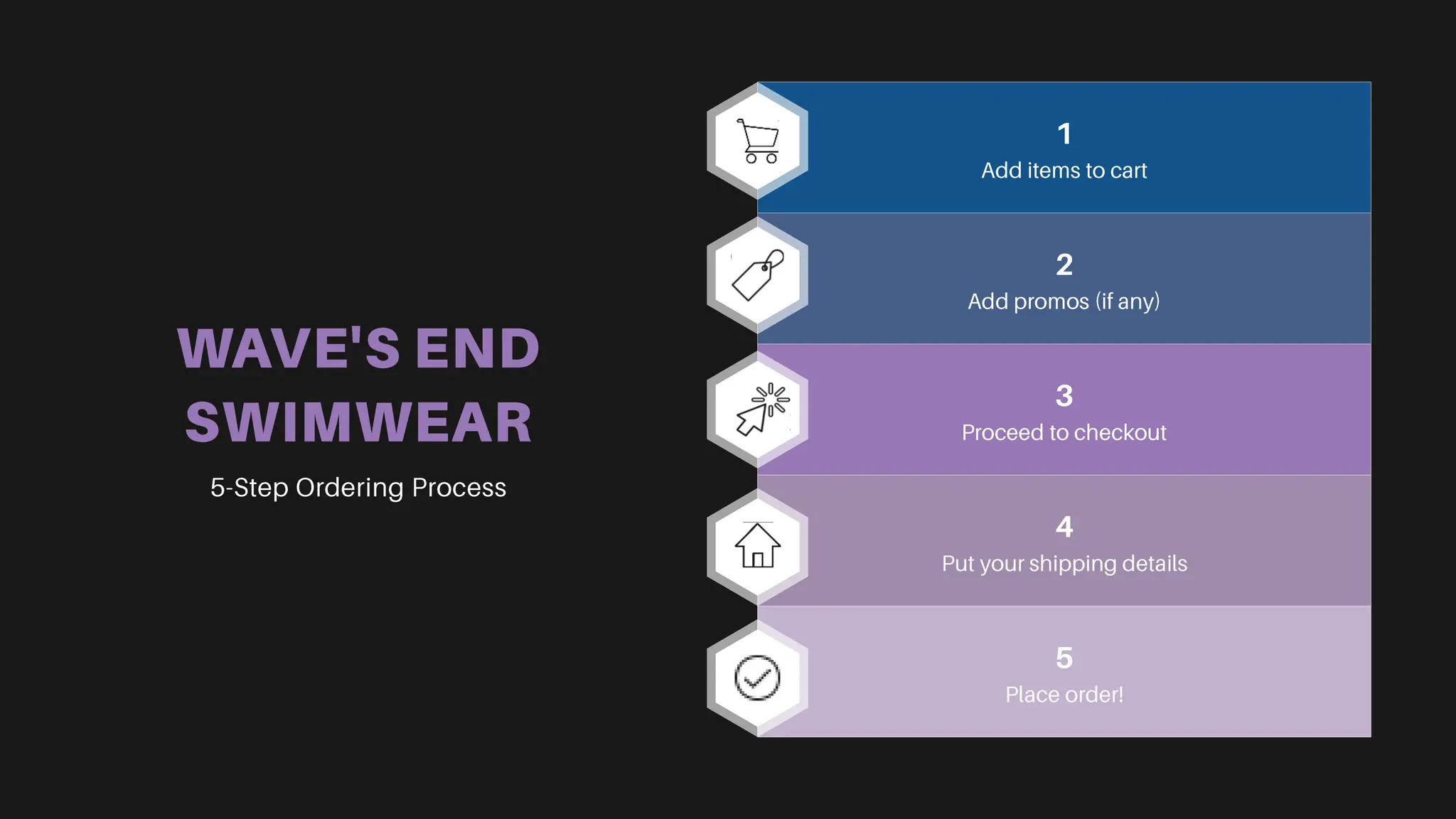 WAVE'S END SWIMWEAR

5-Step Ordering Process

1
Add items to cart

2
Add promos (if any)

3
Proceed to checkout

4
Put your shipping details

5
Place order!